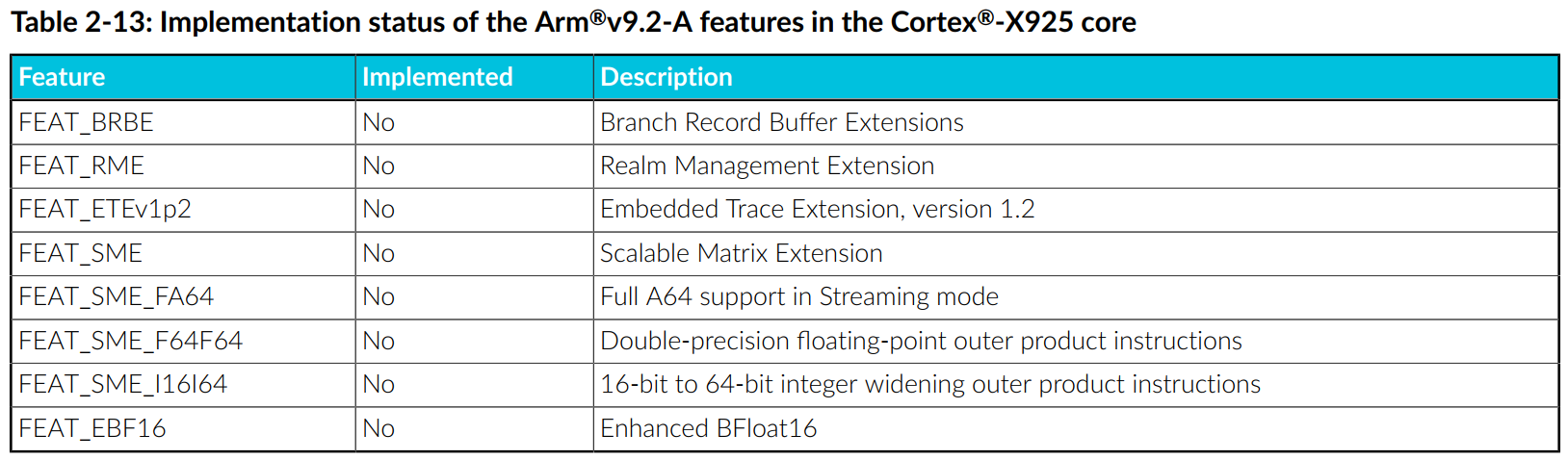 Table 2-13: Implementation status of the Arm®v9.2-A features in the Cortex®-X925 core

| Feature | Implemented | Description |
|---|---|---|
| FEAT_BRBE | No | Branch Record Buffer Extensions |
| FEAT_RME | No | Realm Management Extension |
| FEAT_ETEv1p2 | No | Embedded Trace Extension, version 1.2 |
| FEAT_SME | No | Scalable Matrix Extension |
| FEAT_SME_FA64 | No | Full A64 support in Streaming mode |
| FEAT_SME_F64F64 | No | Double-precision floating-point outer product instructions |
| FEAT_SME_I16I64 | No | 16-bit to 64-bit integer widening outer product instructions |
| FEAT_EBF16 | No | Enhanced BFloat16 |